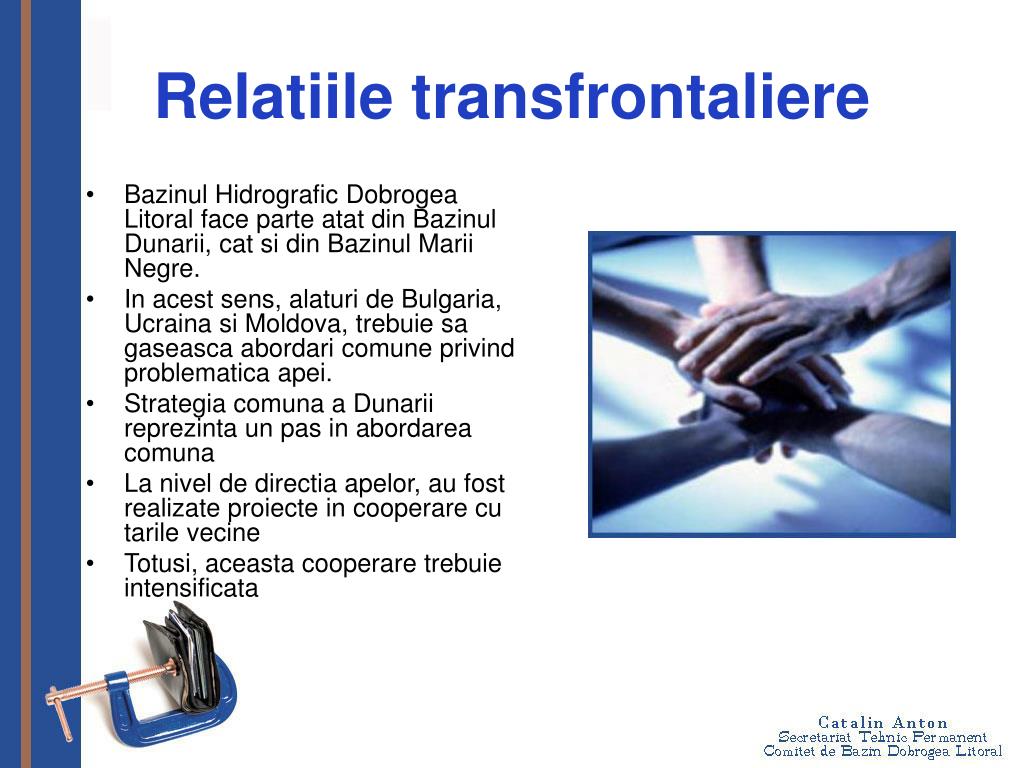 Relatiile transfrontaliere

• Bazinul Hidrografic Dobrogea Litoral face parte atat din Bazinul Dunarii, cat si din Bazinul Marii Negre.
• In acest sens, alaturi de Bulgaria, Ucraina si Moldova, trebuie sa gaseasca abordari comune privind problematica apei.
• Strategia comuna a Dunarii reprezinta un pas in abordarea comuna
• La nivel de directia apelor, au fost realizate proiecte in cooperare cu tarile vecine
• Totusi, aceasta cooperare trebuie intensificata

Catalin Anton
Secretariat Tehnic Permanent
Comitet de Bazin Dobrogea Litoral